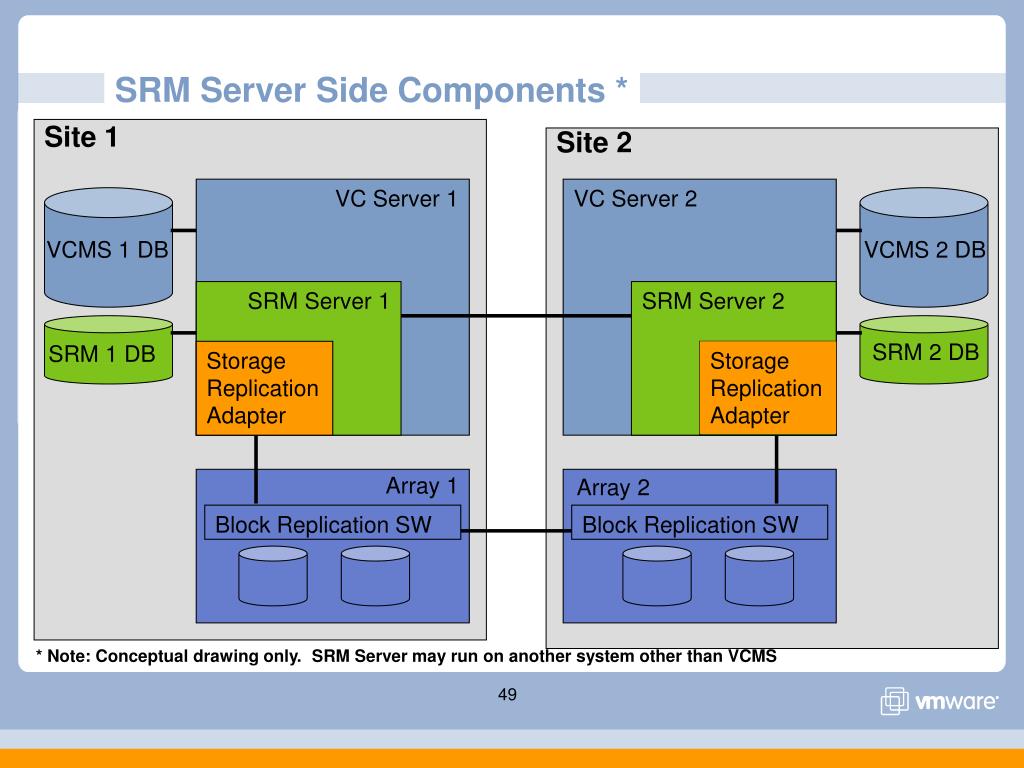 SRM Server Side Components *

Site 1

VC Server 1

VCMS 1 DB

SRM Server 1

SRM 1 DB

Storage Replication Adapter

Array 1

Block Replication SW

Site 2

VC Server 2

VCMS 2 DB

SRM Server 2

SRM 2 DB

Storage Replication Adapter

Array 2

Block Replication SW

* Note: Conceptual drawing only. SRM Server may run on another system other than VCMS

49

vmware